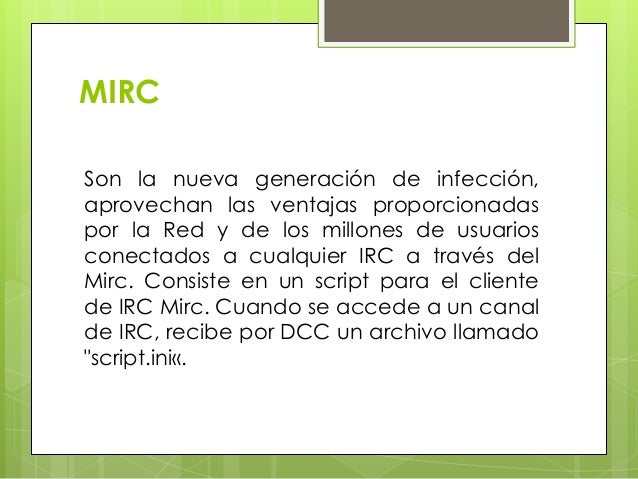 MIRC

Son la nueva generación de infección, aprovechan las ventajas proporcionadas por la Red y de los millones de usuarios conectados a cualquier IRC a través del Mirc. Consiste en un script para el cliente de IRC Mirc. Cuando se accede a un canal de IRC, recibe por DCC un archivo llamado "script.ini«.